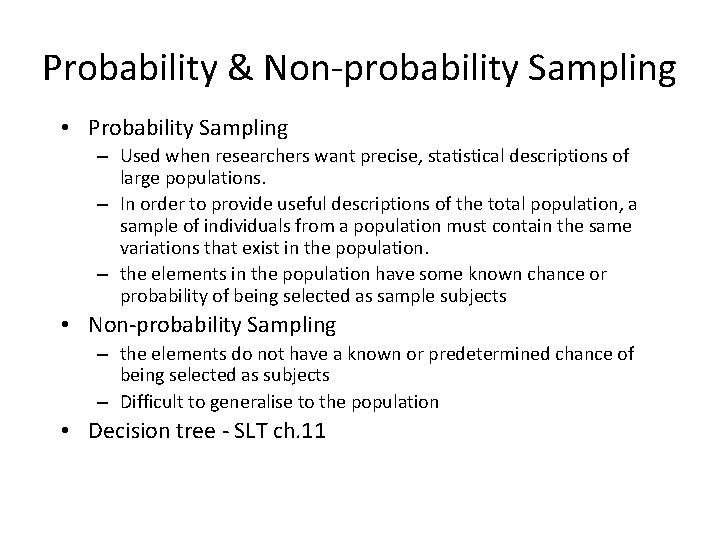 Probability & Non-probability Sampling

• Probability Sampling
– Used when researchers want precise, statistical descriptions of large populations.
– In order to provide useful descriptions of the total population, a sample of individuals from a population must contain the same variations that exist in the population.
– the elements in the population have some known chance or probability of being selected as sample subjects

• Non-probability Sampling
– the elements do not have a known or predetermined chance of being selected as subjects
– Difficult to generalise to the population

• Decision tree - SLT ch.11